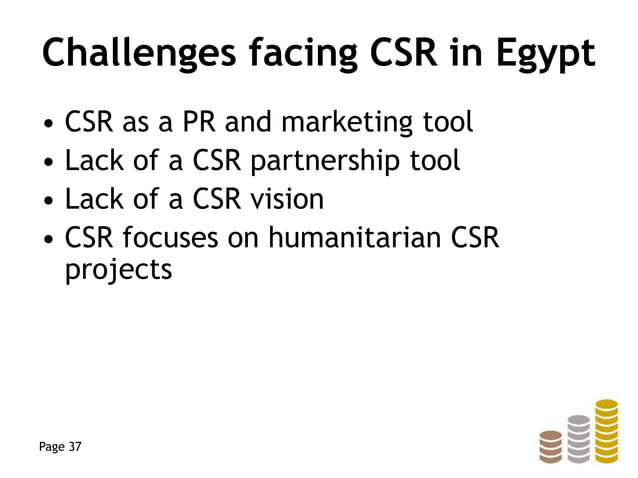 Challenges facing CSR in Egypt

• CSR as a PR and marketing tool
• Lack of a CSR partnership tool
• Lack of a CSR vision
• CSR focuses on humanitarian CSR projects

Page 37